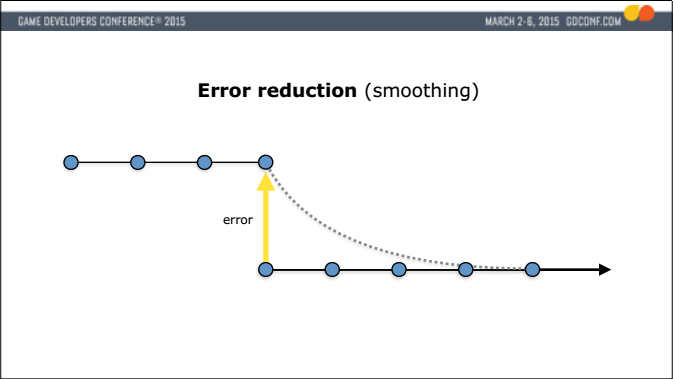 GAME DEVELOPERS CONFERENCE® 2015

MARCH 2-6, 2015 GDCONF.COM

**Error reduction** (smoothing)

error